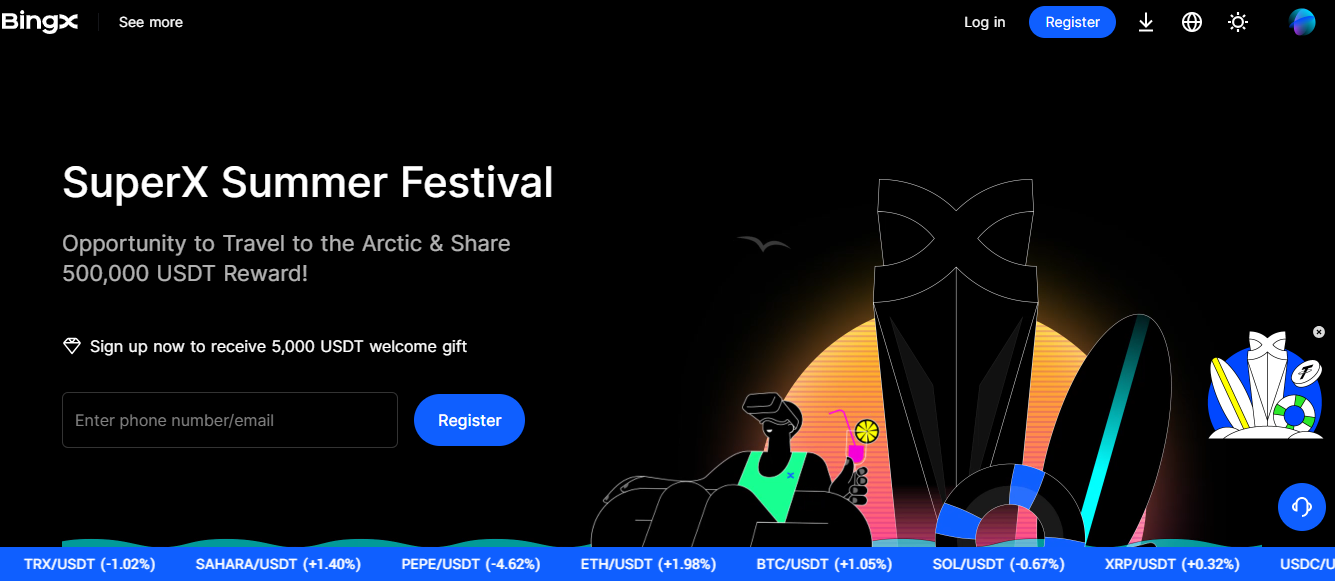 BingX See more

Log in Register

SuperX Summer Festival

Opportunity to Travel to the Arctic & Share 500,000 USDT Reward!

Sign up now to receive 5,000 USDT welcome gift

Enter phone number/email

Register

TRX/USDT (-1.02%) SAHARA/USDT (+1.40%) PEPE/USDT (-4.62%) ETH/USDT (+1.98%) BTC/USDT (+1.05%) SOL/USDT (-0.67%) XRP/USDT (+0.32%) USDC/U